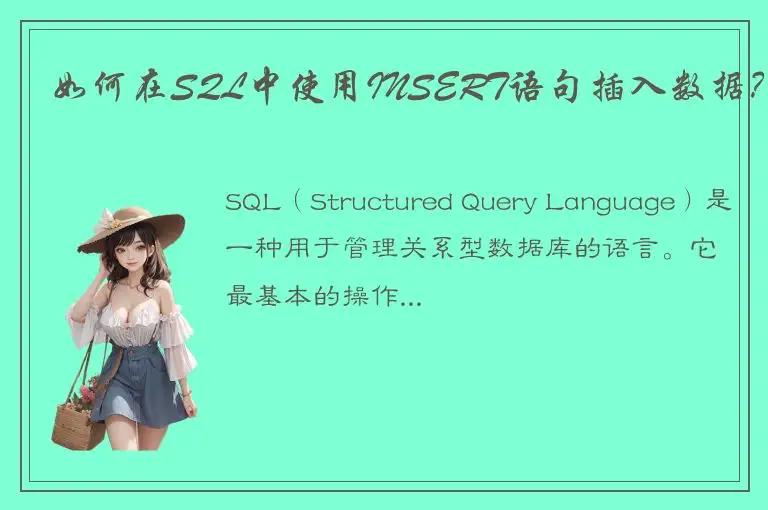 如何在SQL中使用INSERT语句插入数据?

SQL（Structured Query Language）是一种用于管理关系型数据库的语言。它最基本的操作...